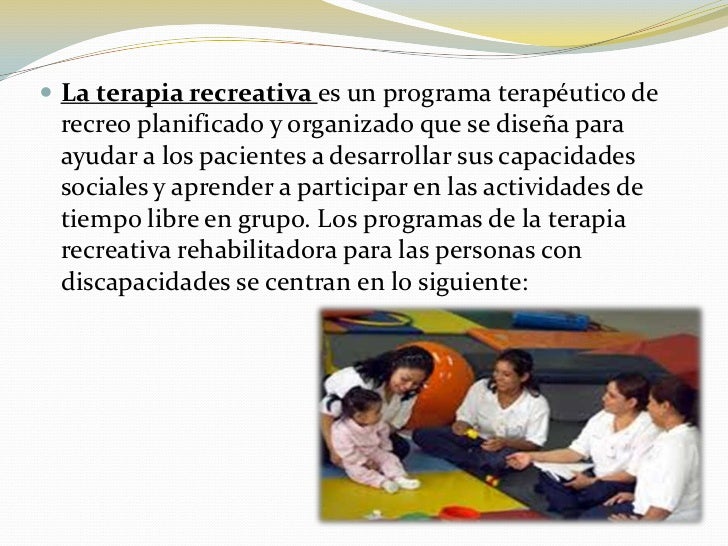 La terapia recreativa es un programa terapéutico de recreo planificado y organizado que se diseña para ayudar a los pacientes a desarrollar sus capacidades sociales y aprender a participar en las actividades de tiempo libre en grupo. Los programas de la terapia recreativa rehabilitadora para las personas con discapacidades se centran en lo siguiente: